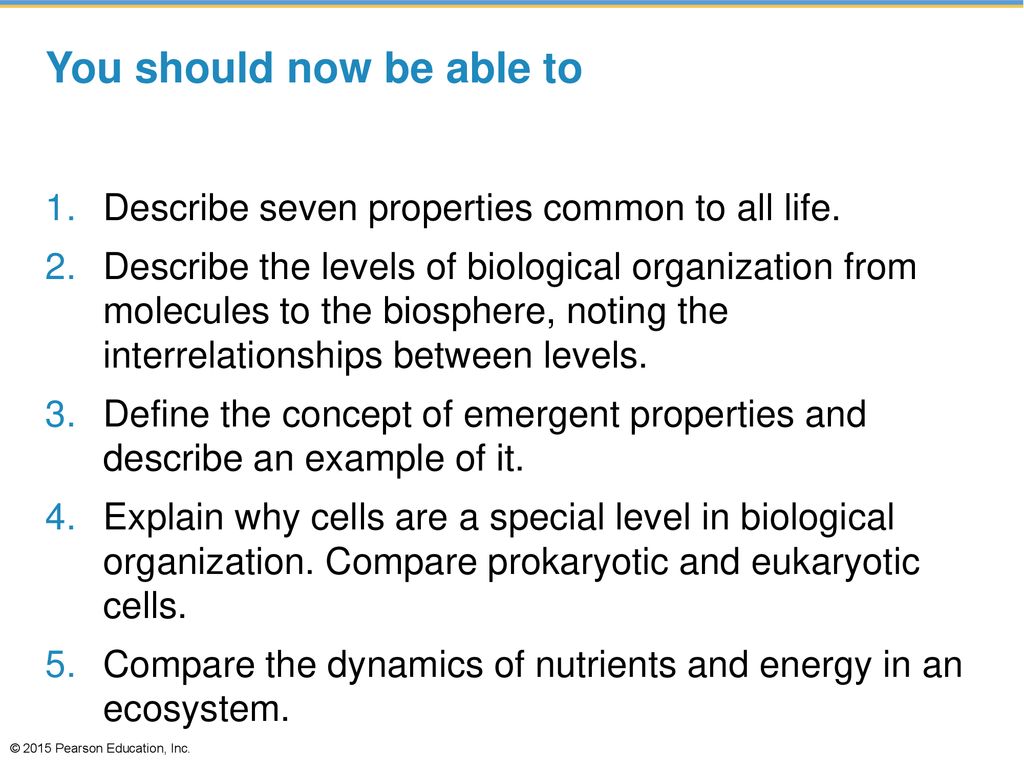 You should now be able to

1. Describe seven properties common to all life.

2. Describe the levels of biological organization from molecules to the biosphere, noting the interrelationships between levels.

3. Define the concept of emergent properties and describe an example of it.

4. Explain why cells are a special level in biological organization. Compare prokaryotic and eukaryotic cells.

5. Compare the dynamics of nutrients and energy in an ecosystem.

© 2015 Pearson Education, Inc.